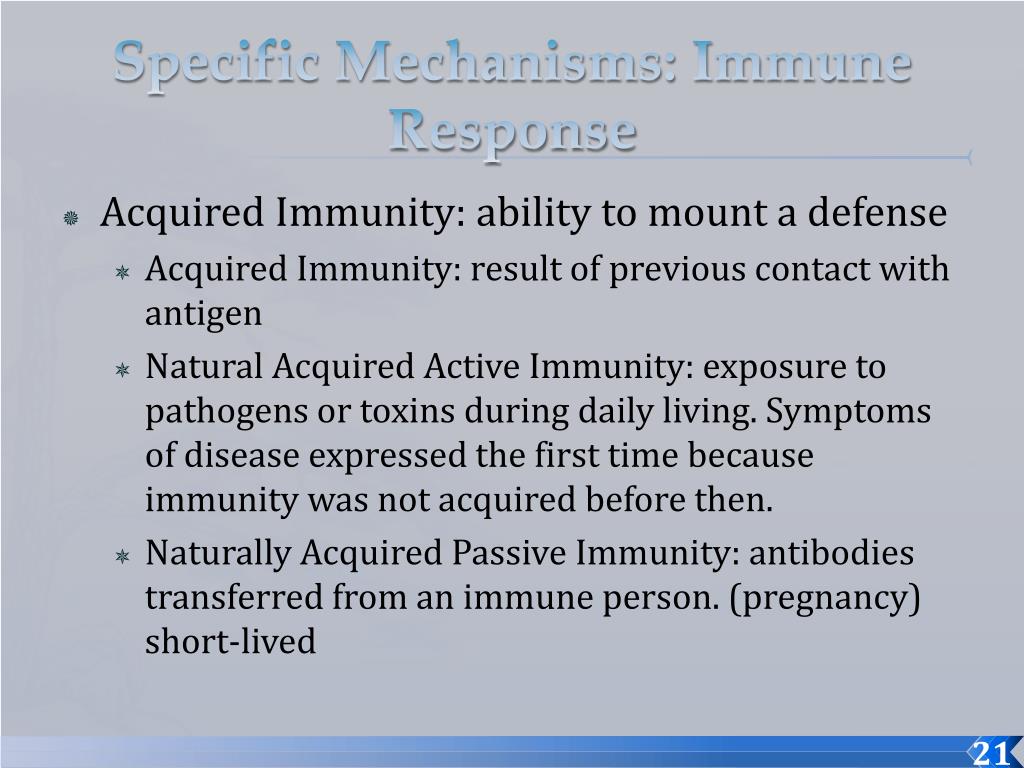 Specific Mechanisms: Immune Response

Acquired Immunity: ability to mount a defense

Acquired Immunity: result of previous contact with antigen

Natural Acquired Active Immunity: exposure to pathogens or toxins during daily living. Symptoms of disease expressed the first time because immunity was not acquired before then.

Naturally Acquired Passive Immunity: antibodies transferred from an immune person. (pregnancy) short-lived

21